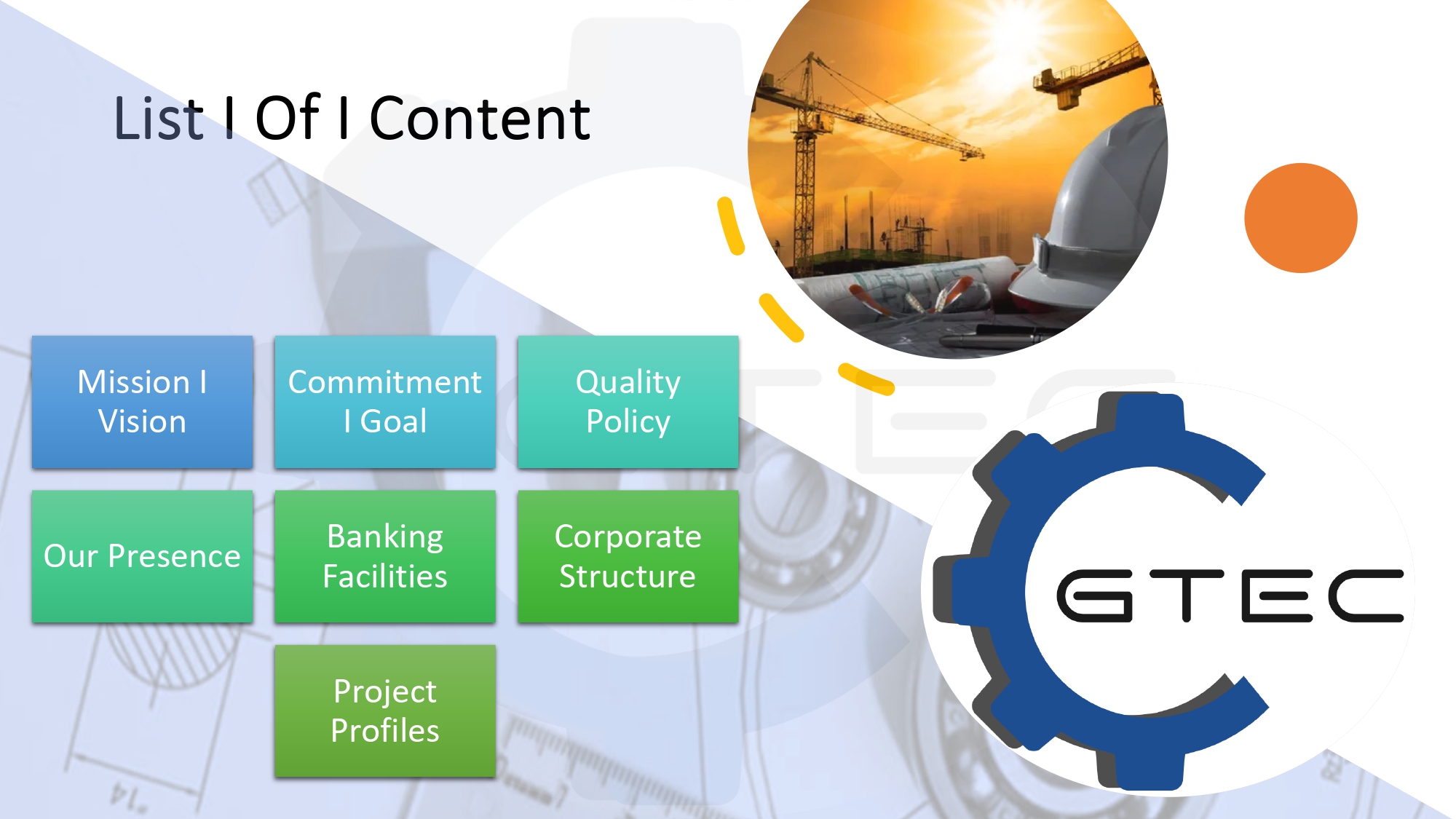 List I Of I Content

Mission I Vision

Commitment I Goal

Quality Policy

Our Presence

Banking Facilities

Corporate Structure

Project Profiles

GTEC